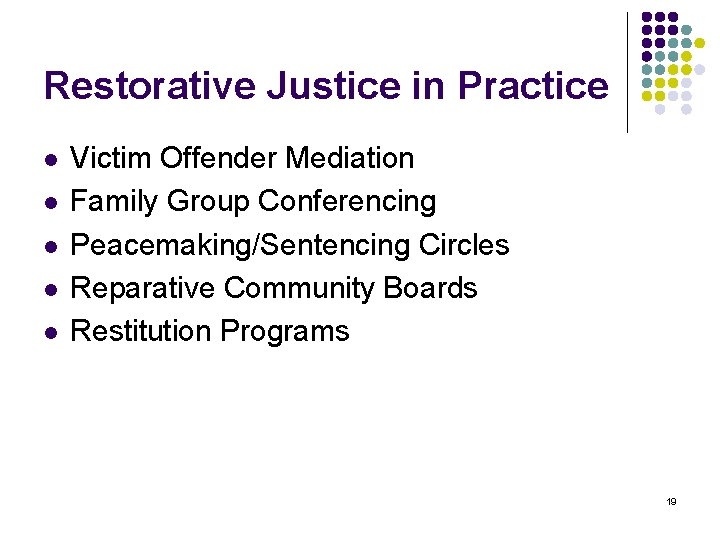 Restorative Justice in Practice

- Victim Offender Mediation
- Family Group Conferencing
- Peacemaking/Sentencing Circles
- Reparative Community Boards
- Restitution Programs

19